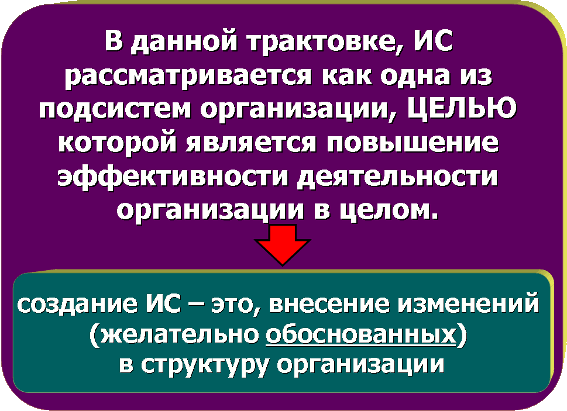 В данной трактовке, ИС рассматривается как одна из подсистем организации, ЦЕЛЬЮ которой является повышение эффективности деятельности организации в целом.

создание ИС – это, внесение изменений (желательно обоснованных) в структуру организации